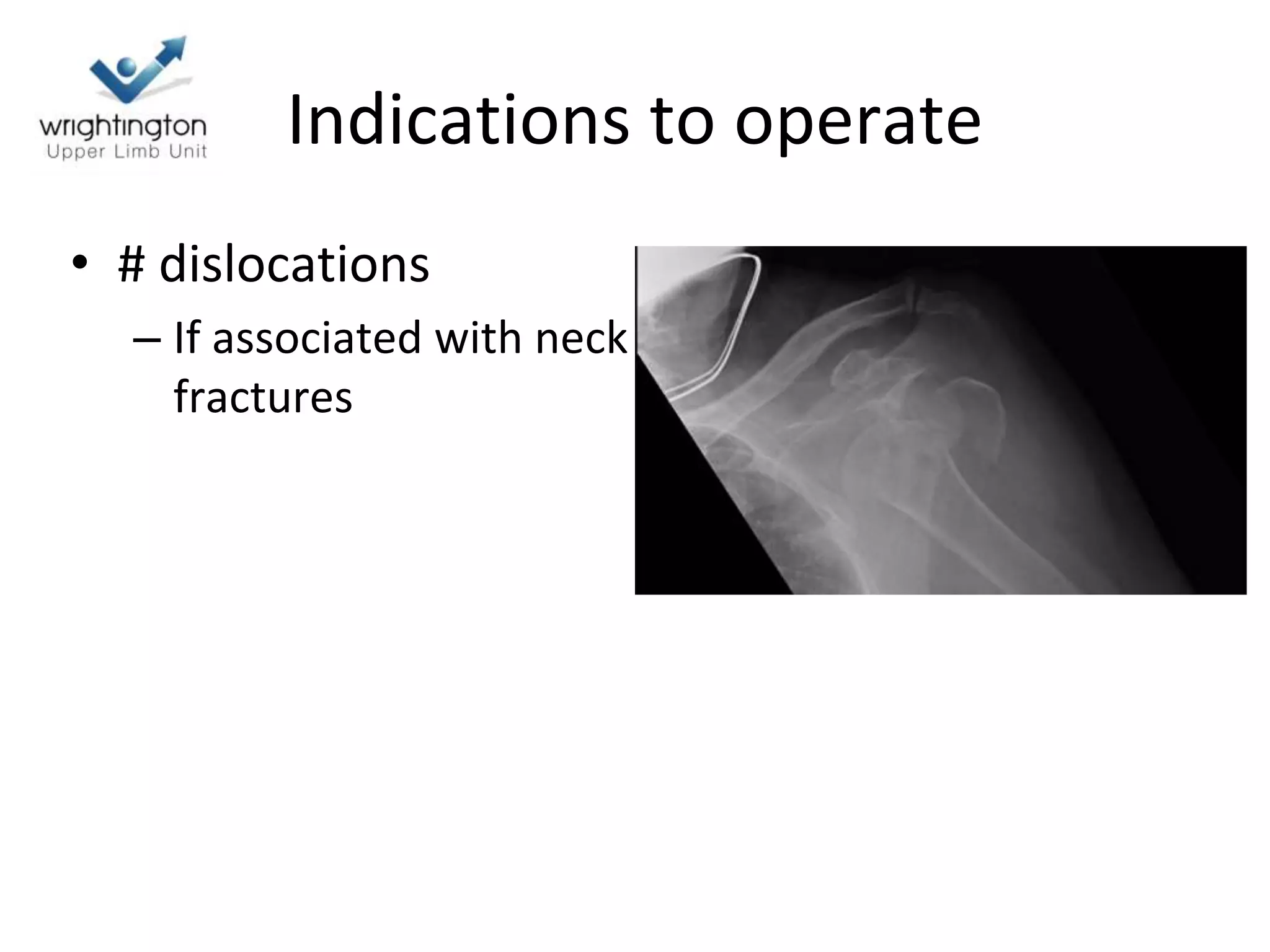 wrightington
Upper Limb Unit

Indications to operate

• # dislocations
– If associated with neck fractures